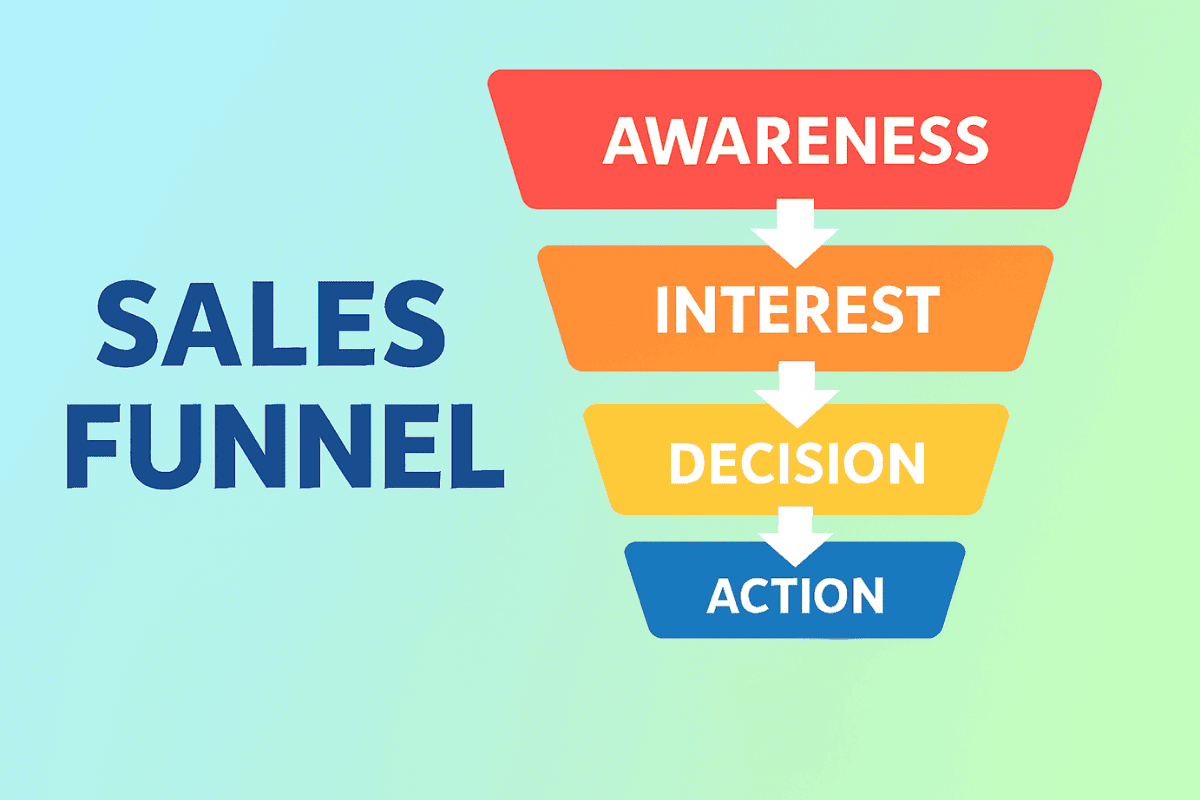 SALES FUNNEL

AWARENESS

INTEREST

DECISION

ACTION